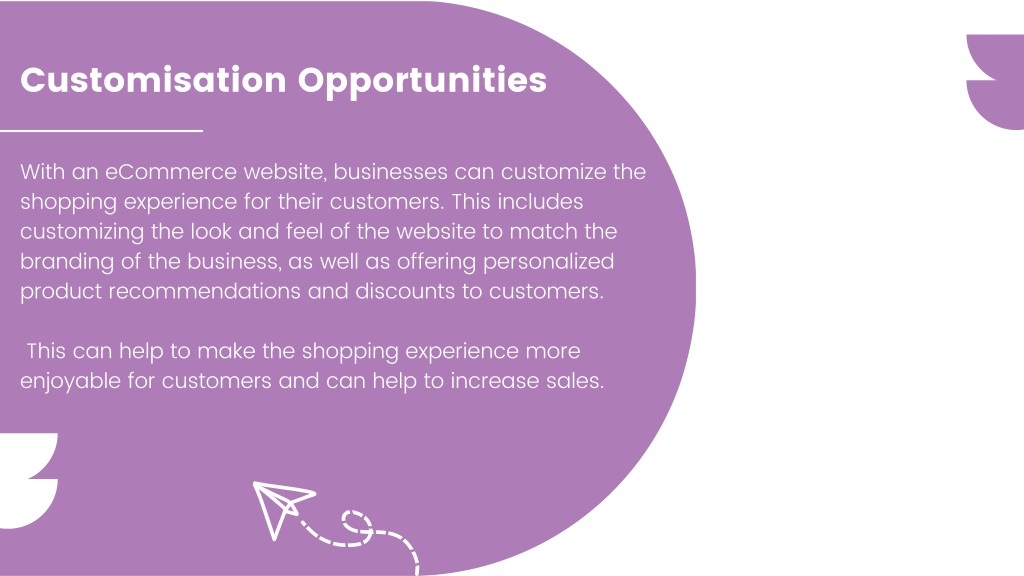 Customisation Opportunities

With an eCommerce website, businesses can customize the shopping experience for their customers. This includes customizing the look and feel of the website to match the branding of the business, as well as offering personalized product recommendations and discounts to customers.

This can help to make the shopping experience more enjoyable for customers and can help to increase sales.